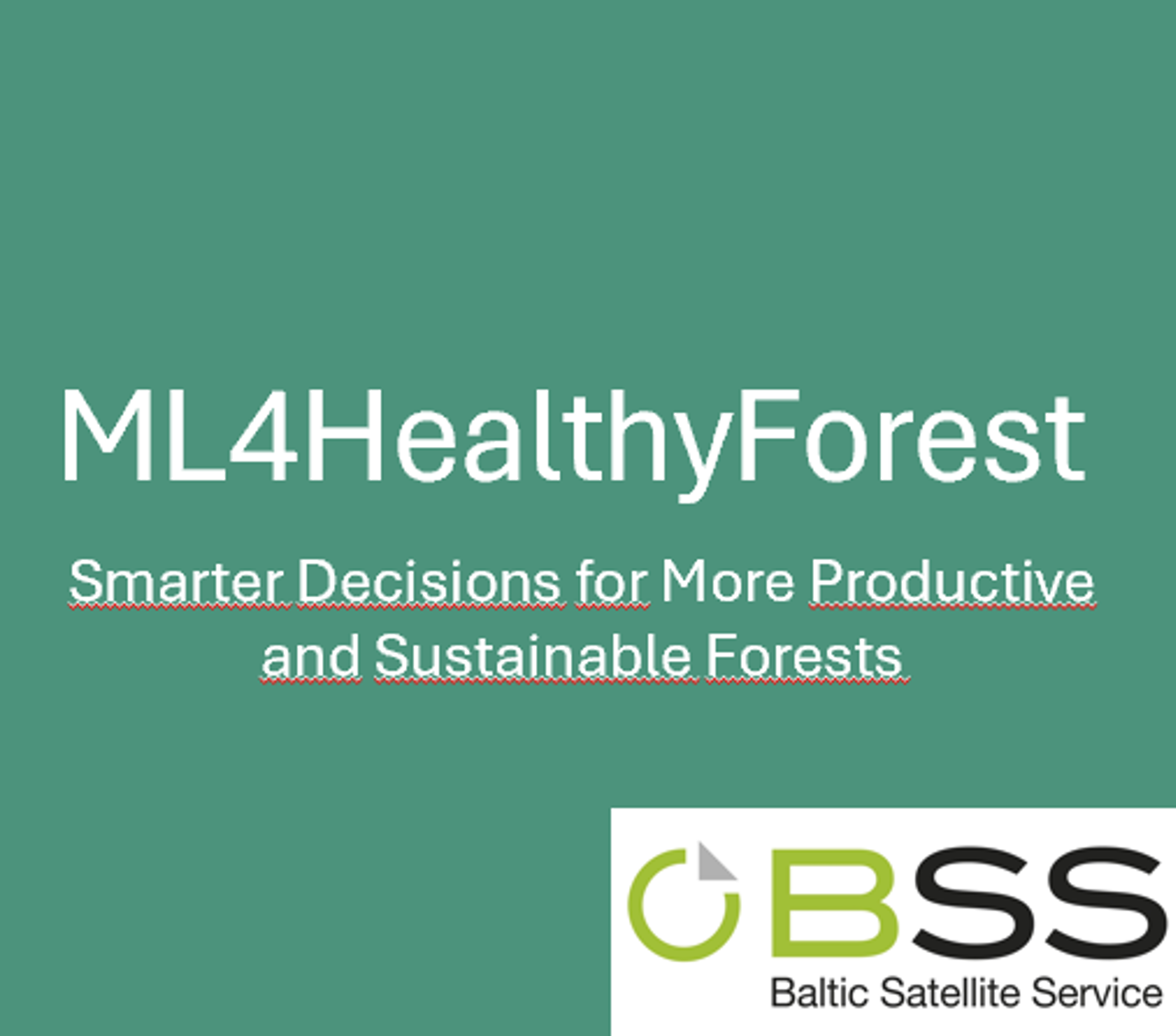 ML4HealthyForest

Smarter Decisions for More Productive and Sustainable Forests

BSS
Baltic Satellite Service